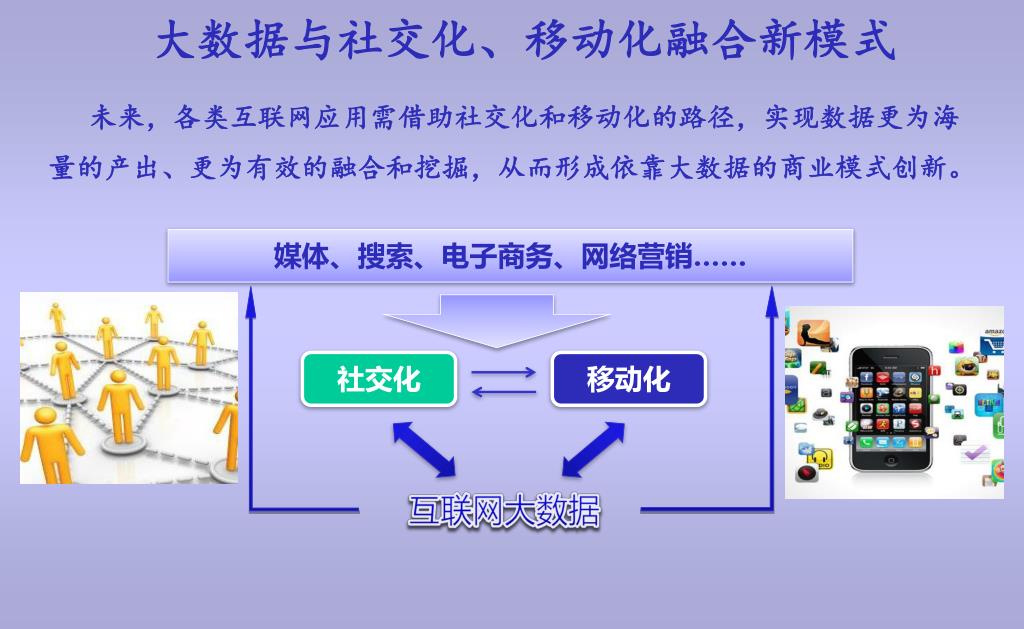 大数据与社交化、移动化融合新模式

未来，各类互联网应用需借助社交化和移动化的路径，实现数据更为海量的产出、更为有效的融合和挖掘，从而形成依靠大数据的商业模式创新。

媒体、搜索、电子商务、网络营销……

社交化

移动化

互联网大数据